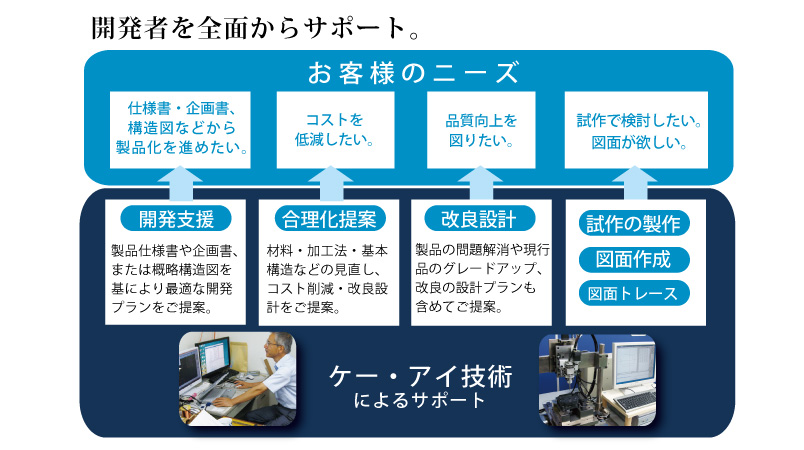 開発者を全面からサポート。

お客様のニーズ

仕様書・企画書、構造図などから製品化を進めたい。

コストを低減したい。

品質向上を図りたい。

試作で検討したい。図面が欲しい。

開発支援

製品仕様書や企画書、または概略構造図を基により最適な開発プランをご提案。

合理化提案

材料・加工法・基本構造などの見直し、コスト削減・改良設計をご提案。

改良設計

製品の問題解消や現行品のグレードアップ、改良の設計プランも含めてご提案。

試作の製作

図面作成

図面トレース

ケー・アイ技術
によるサポート